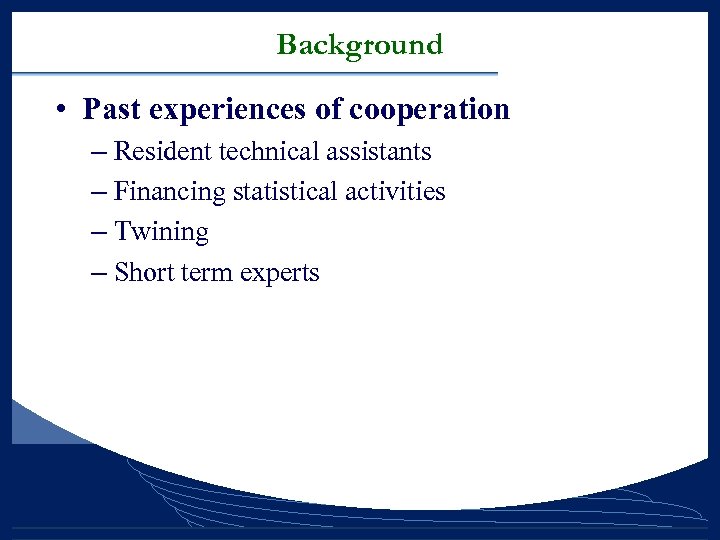 Background

• Past experiences of cooperation
– Resident technical assistants
– Financing statistical activities
– Twining
– Short term experts